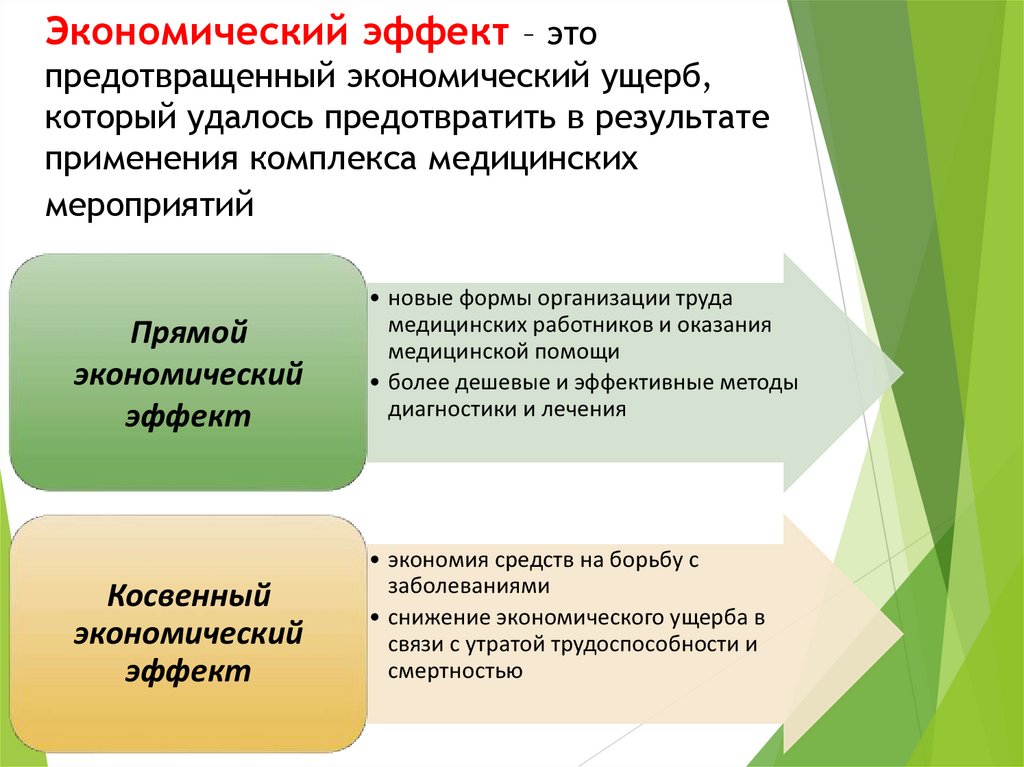 Экономический эффект – это предотвращенный экономический ущерб, который удалось предотвратить в результате применения комплекса медицинских мероприятий

Прямой экономический эффект

• новые формы организации труда медицинских работников и оказания медицинской помощи
• более дешевые и эффективные методы диагностики и лечения

Косвенный экономический эффект

• экономия средств на борьбу с заболеваниями
• снижение экономического ущерба в связи с утратой трудоспособности и смертностью